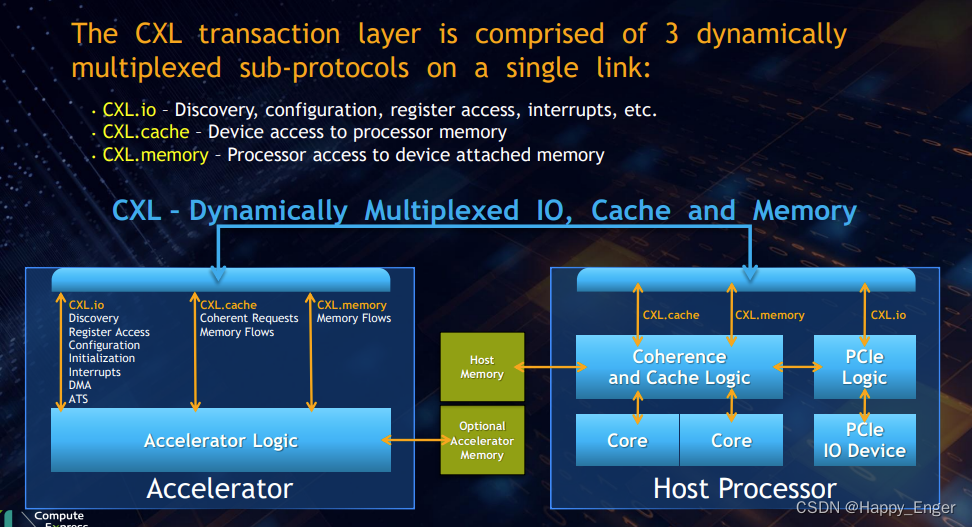 The CXL transaction layer is comprised of 3 dynamically multiplexed sub-protocols on a single link:

• CXL.io – Discovery, configuration, register access, interrupts, etc.
• CXL.cache – Device access to processor memory
• CXL.memory – Processor access to device attached memory

CXL – Dynamically Multiplexed IO, Cache and Memory

CXL.io
Discovery
Register Access
Configuration
Initialization
Interrupts
DMA
ATS

CXL.cache
Coherent Requests
Memory Flows

CXL.memory
Memory Flows

Accelerator Logic

Accelerator

Host Memory

Optional Accelerator Memory

CXL.cache

CXL.memory

CXL.io

Coherence and Cache Logic

PCIe Logic

Core

Core

PCIe IO Device

Host Processor

Compute Express

CSDN @Happy_Enger